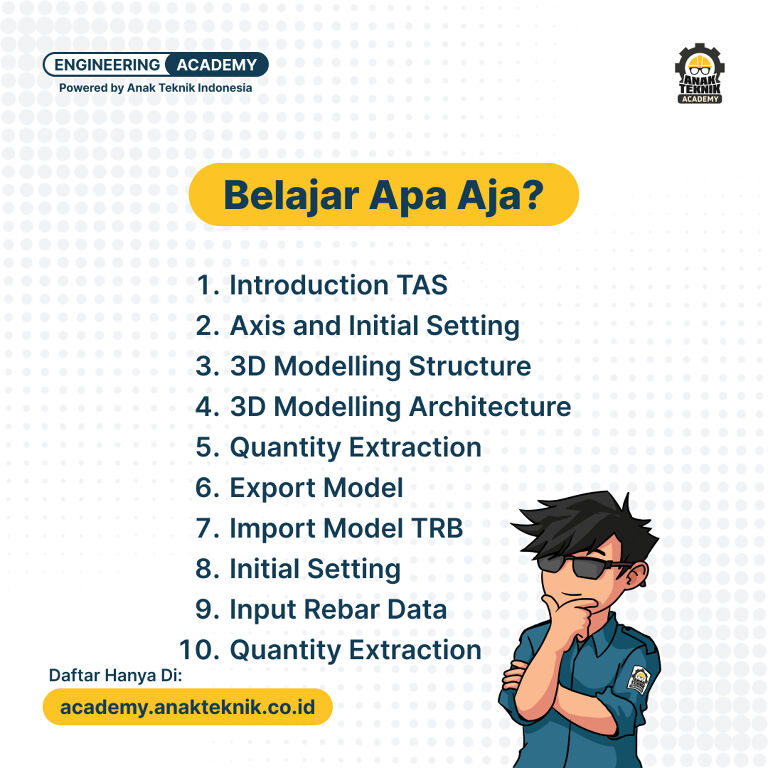 ENGINEERING ACADEMY
Powered by Anak Teknik Indonesia

ANAK TEKNIK ACADEMY

Belajar Apa Aja?

1. Introduction TAS
2. Axis and Initial Setting
3. 3D Modelling Structure
4. 3D Modelling Architecture
5. Quantity Extraction
6. Export Model
7. Import Model TRB
8. Initial Setting
9. Input Rebar Data
10. Quantity Extraction

Daftar Hanya Di:
academy.anakteknik.co.id